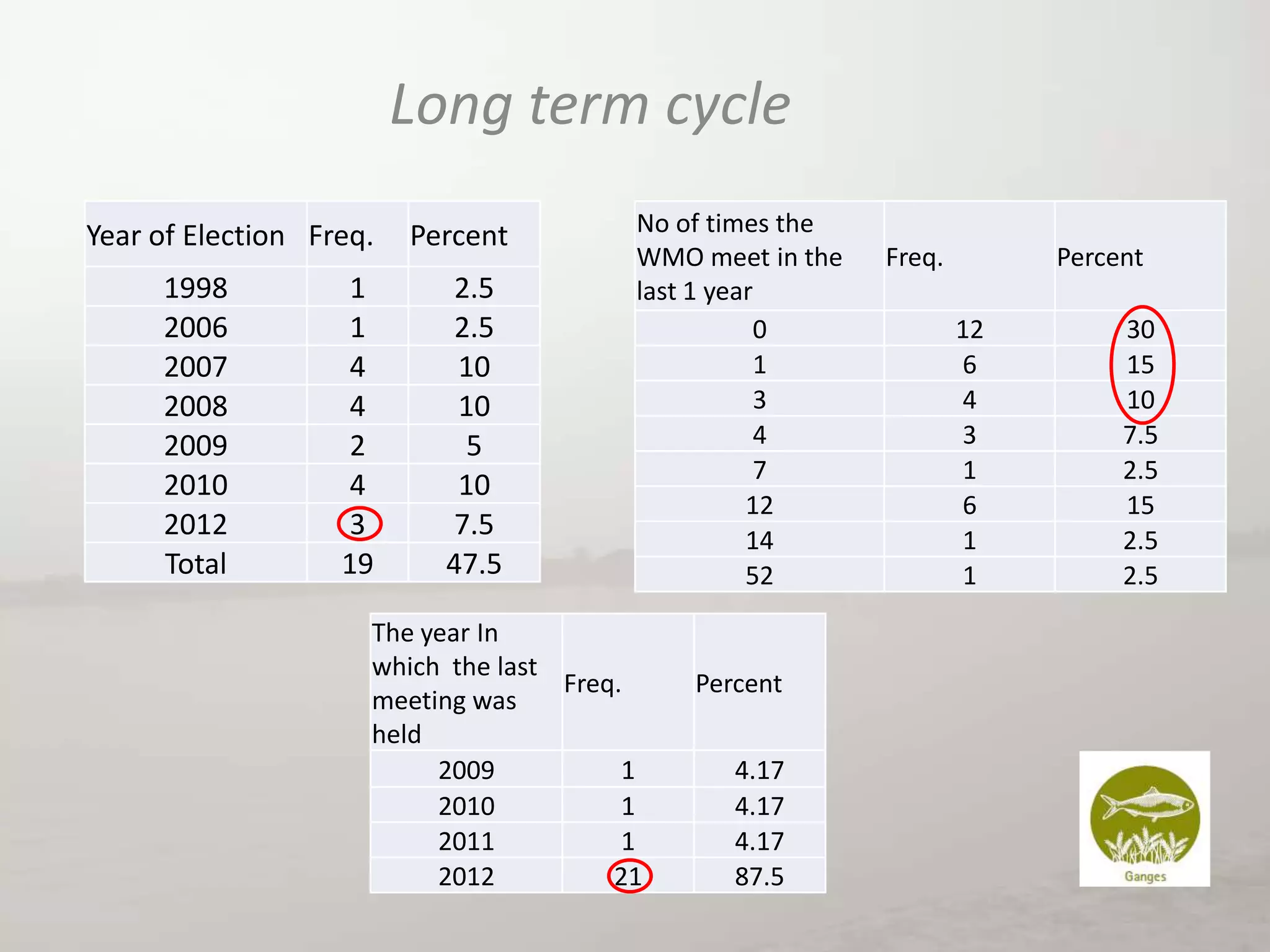 Long term cycle

| Year of Election | Freq. | Percent |
|---|---|---|
| 1998 | 1 | 2.5 |
| 2006 | 1 | 2.5 |
| 2007 | 4 | 10 |
| 2008 | 4 | 10 |
| 2009 | 2 | 5 |
| 2010 | 4 | 10 |
| 2012 | 3 | 7.5 |
| Total | 19 | 47.5 |

| No of times the WMO meet in the last 1 year | Freq. | Percent |
|---|---|---|
| 0 | 12 | 30 |
| 1 | 6 | 15 |
| 3 | 4 | 10 |
| 4 | 3 | 7.5 |
| 7 | 1 | 2.5 |
| 12 | 6 | 15 |
| 14 | 1 | 2.5 |
| 52 | 1 | 2.5 |

| The year In which the last meeting was held | Freq. | Percent |
|---|---|---|
| 2009 | 1 | 4.17 |
| 2010 | 1 | 4.17 |
| 2011 | 1 | 4.17 |
| 2012 | 21 | 87.5 |

Ganges